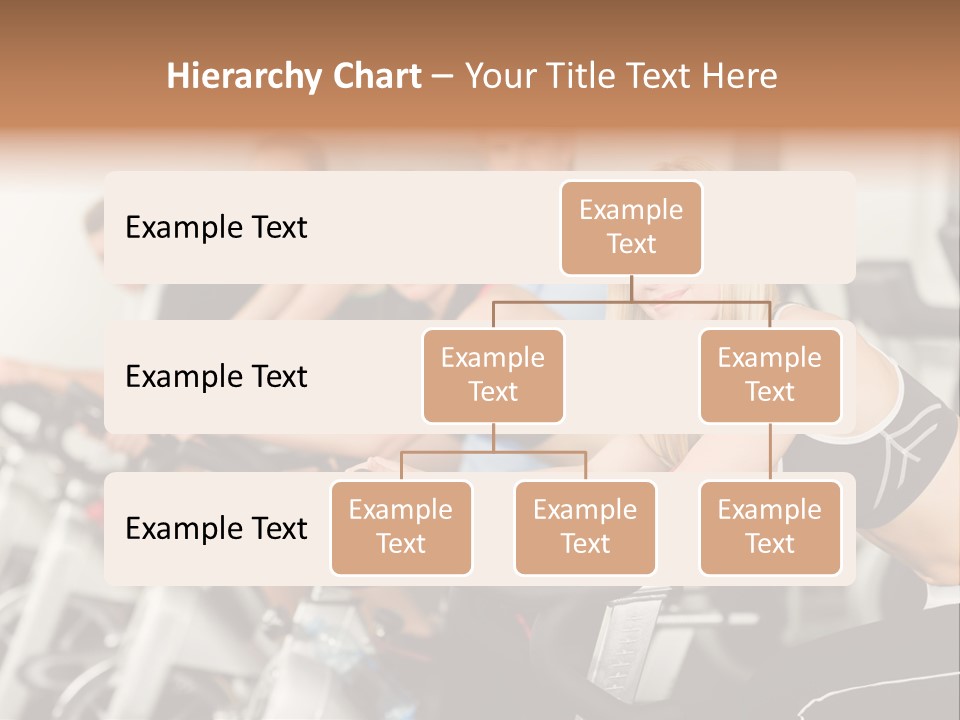 Hierarchy Chart – Your Title Text Here

Example Text

Example Text

Example Text

Example Text

Example Text

Example Text

Example Text

Example Text

Example Text